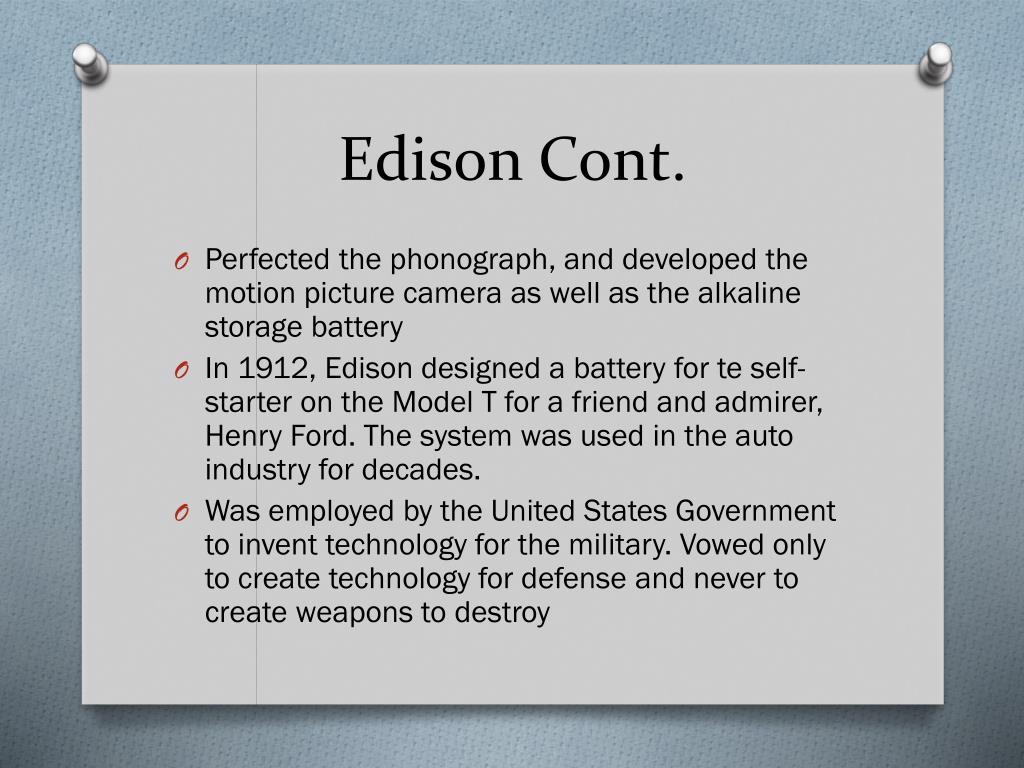 Edison Cont.

O Perfected the phonograph, and developed the motion picture camera as well as the alkaline storage battery

O In 1912, Edison designed a battery for te self-starter on the Model T for a friend and admirer, Henry Ford. The system was used in the auto industry for decades.

O Was employed by the United States Government to invent technology for the military. Vowed only to create technology for defense and never to create weapons to destroy